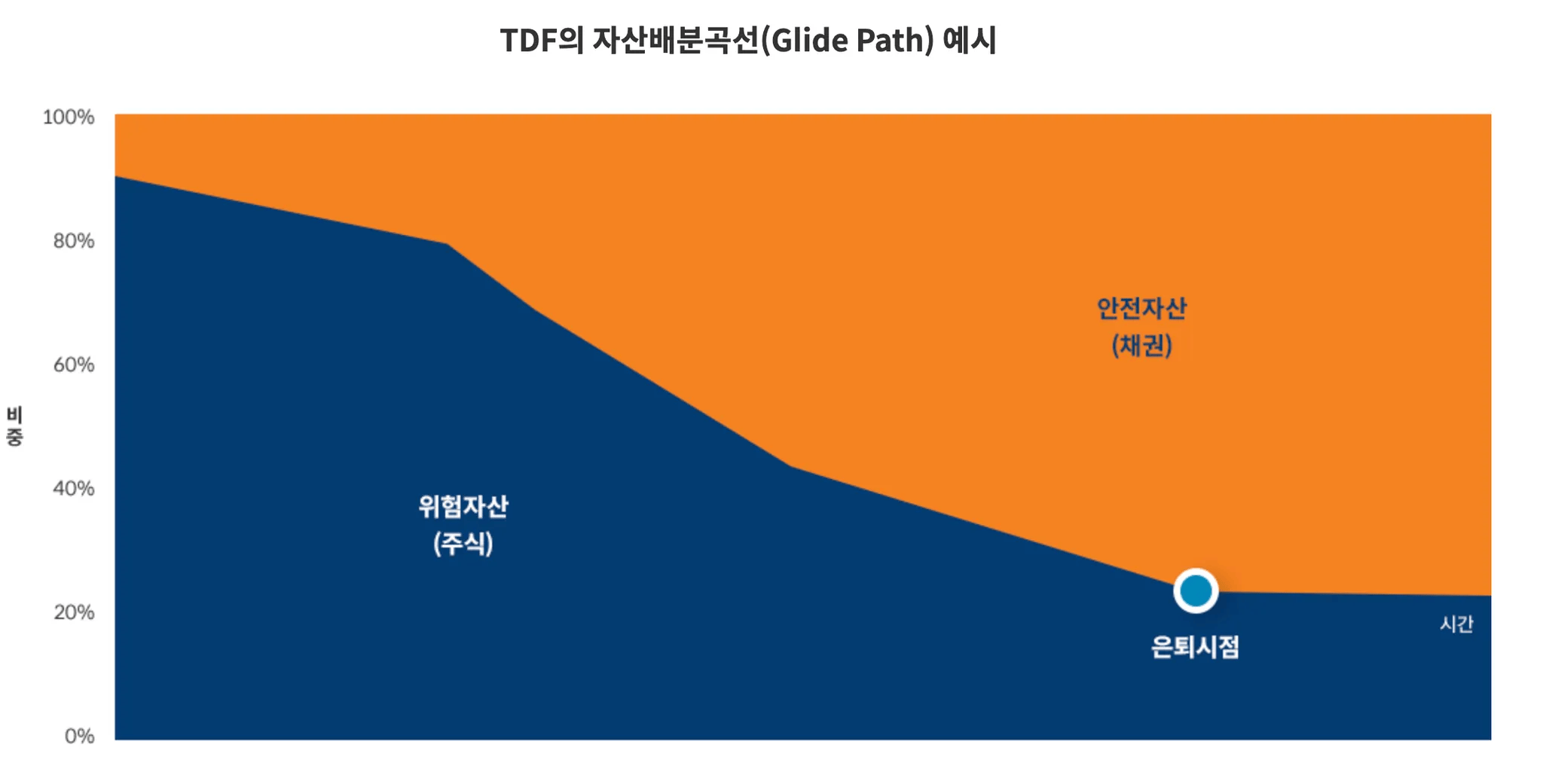 TDF의 자산배분곡선(Glide Path) 예시

100%
80%
60%
40%
20%
0%

비중

안전자산
(채권)

위험자산
(주식)

은퇴시점

시간